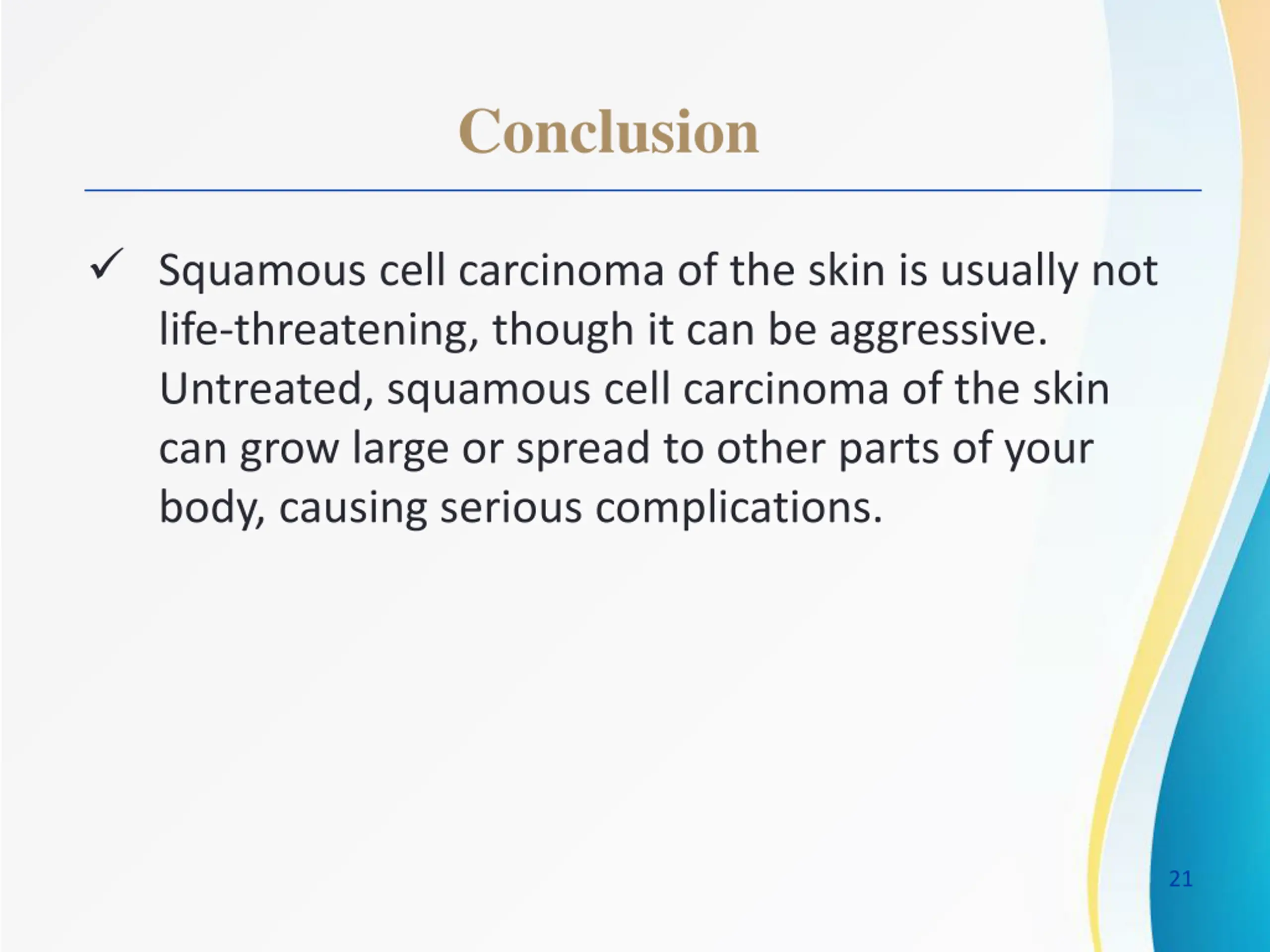 Conclusion

✓ Squamous cell carcinoma of the skin is usually not life-threatening, though it can be aggressive. Untreated, squamous cell carcinoma of the skin can grow large or spread to other parts of your body, causing serious complications.

21